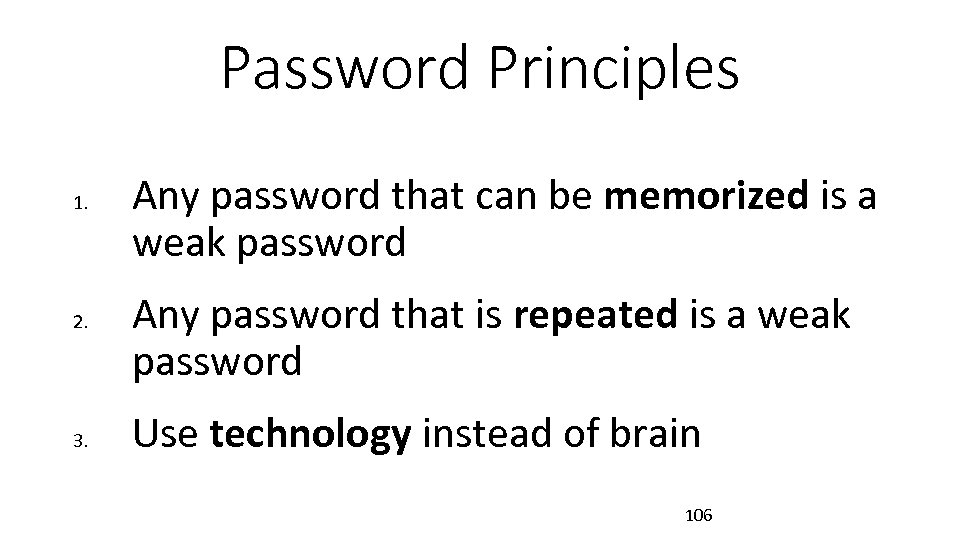 Password Principles

1. Any password that can be memorized is a weak password

2. Any password that is repeated is a weak password

3. Use technology instead of brain

106